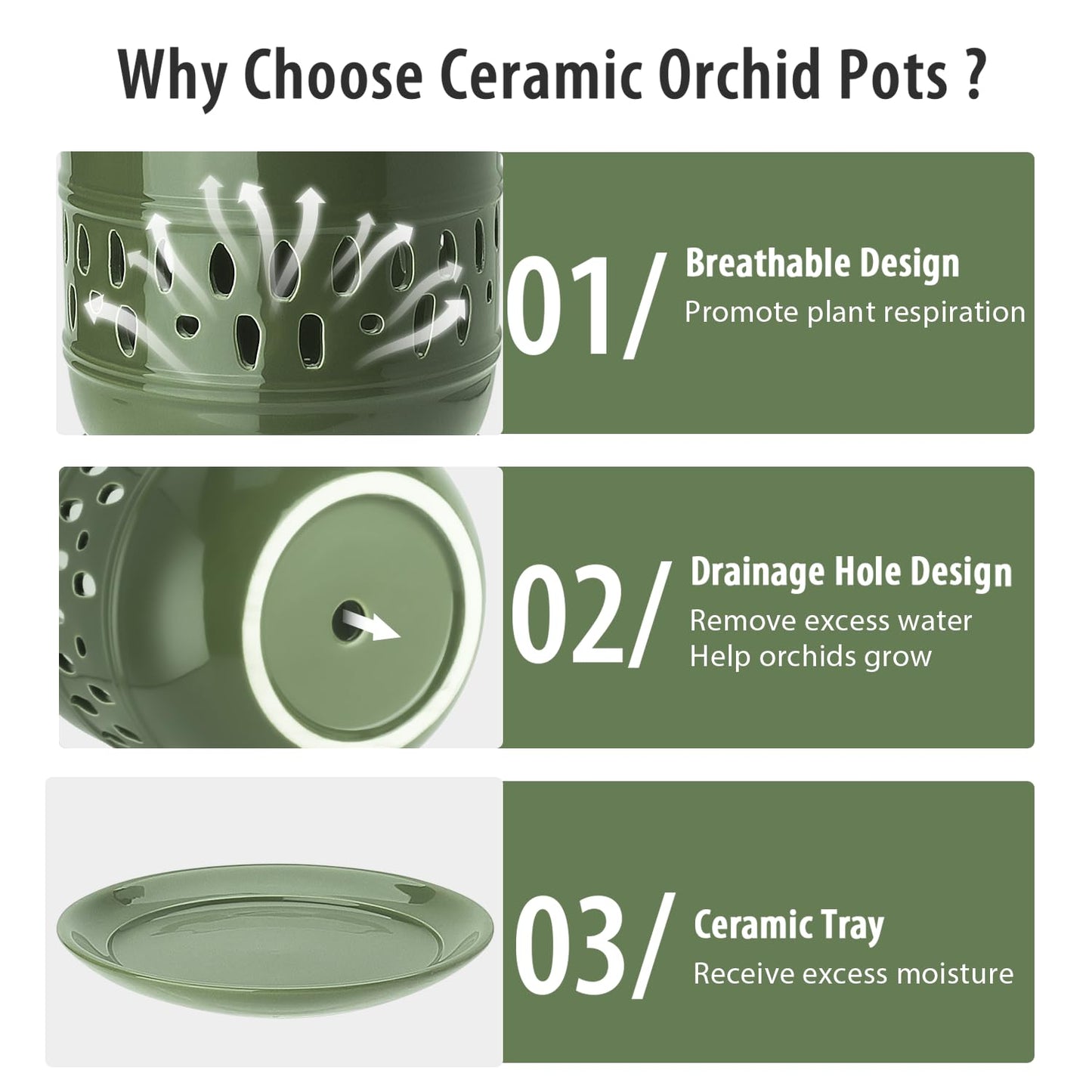 Why Choose Ceramic Orchid Pots ?

01/ Breathable Design
Promote plant respiration

02/ Drainage Hole Design
Remove excess water
Help orchids grow

03/ Ceramic Tray
Receive excess moisture